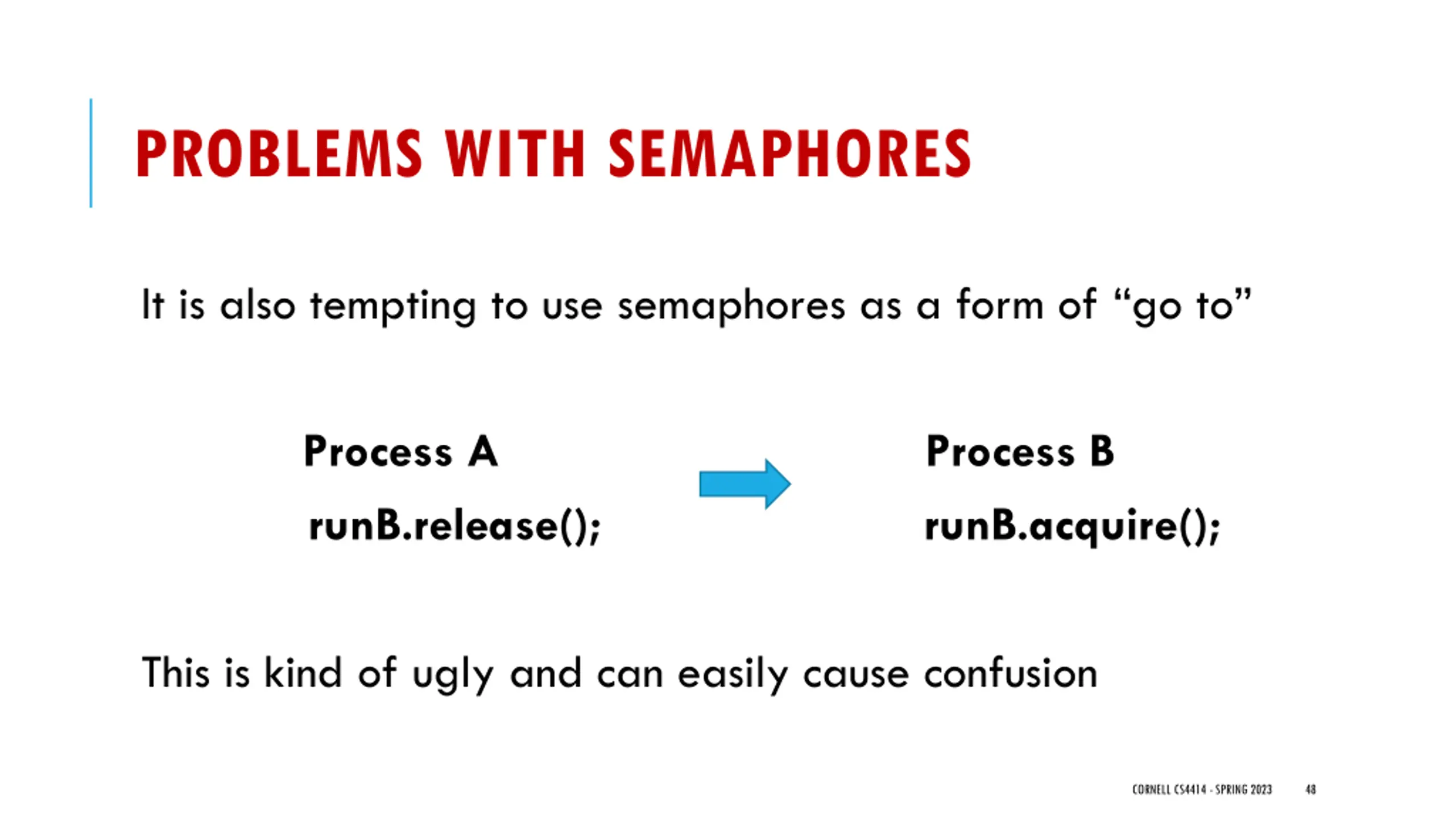 PROBLEMS WITH SEMAPHORES

It is also tempting to use semaphores as a form of “go to”

Process A

runB.release();

Process B

runB.acquire();

This is kind of ugly and can easily cause confusion

CORNELL CS4414 - SPRING 2023

48